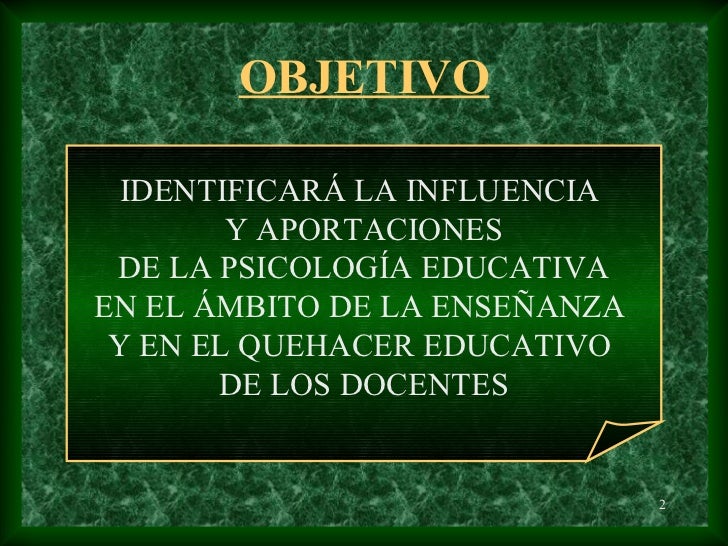 OBJETIVO

IDENTIFICARÁ LA INFLUENCIA Y APORTACIONES DE LA PSICOLOGÍA EDUCATIVA EN EL ÁMBITO DE LA ENSEÑANZA Y EN EL QUEHACER EDUCATIVO DE LOS DOCENTES

2